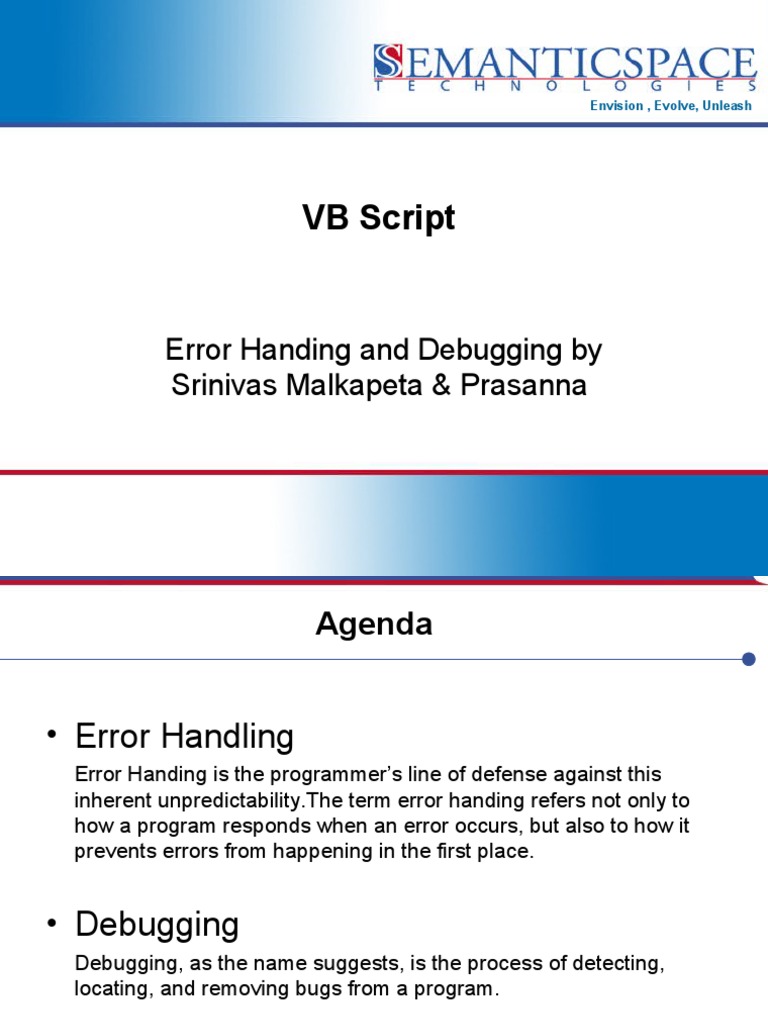 SEMANTICSPACE
TECHNOLOGIES
Envision , Evolve, Unleash

VB Script

Error Handing and Debugging by Srinivas Malkapeta & Prasanna

Agenda

• Error Handling

Error Handing is the programmer's line of defense against this inherent unpredictability.The term error handing refers not only to how a program responds when an error occurs, but also to how it prevents errors from happening in the first place.

• Debugging

Debugging, as the name suggests, is the process of detecting, locating, and removing bugs from a program.